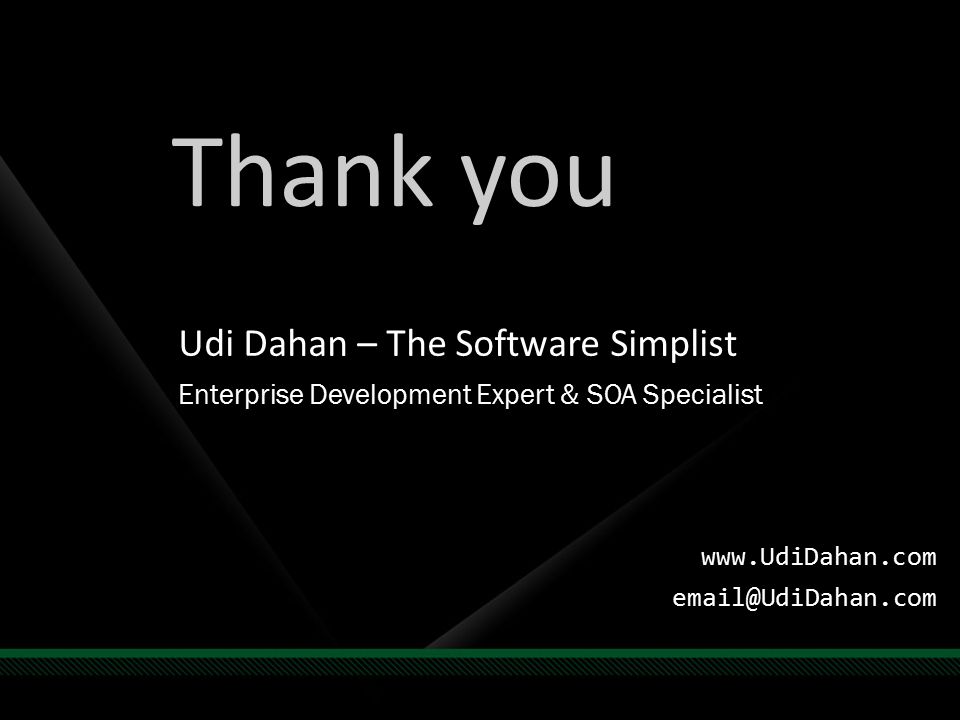 Thank you

Udi Dahan – The Software Simplist

Enterprise Development Expert & SOA Specialist

www.UdiDahan.com
email@UdiDahan.com